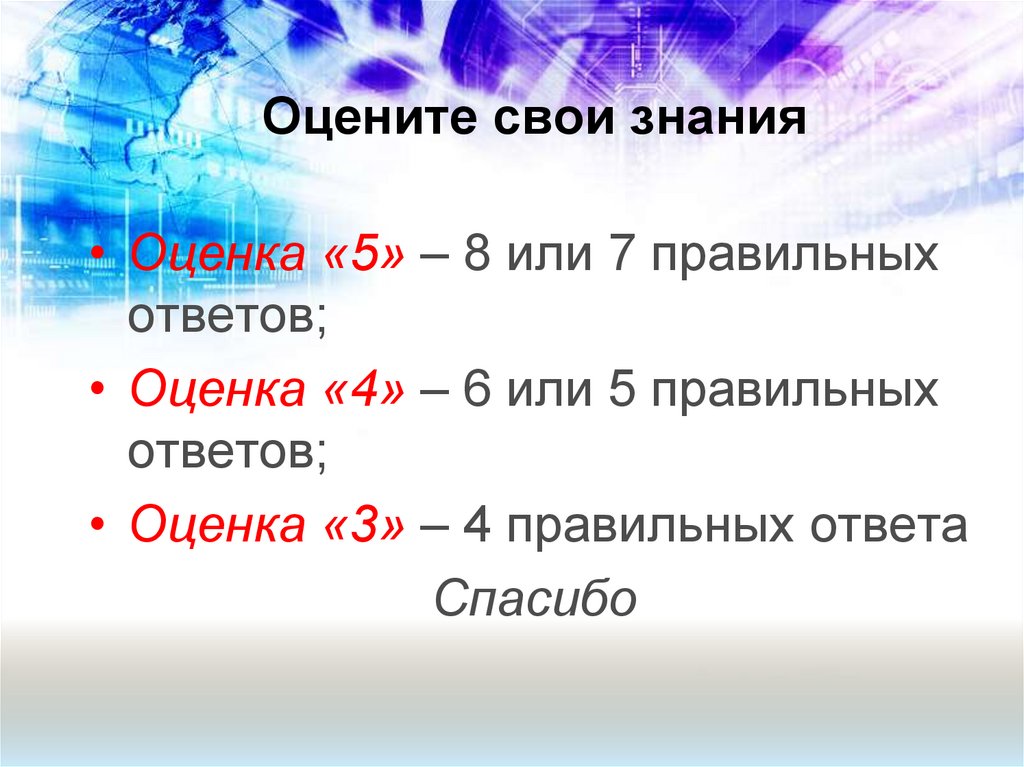 Оцените свои знания

• Оценка «5» – 8 или 7 правильных ответов;
• Оценка «4» – 6 или 5 правильных ответов;
• Оценка «3» – 4 правильных ответа

Спасибо